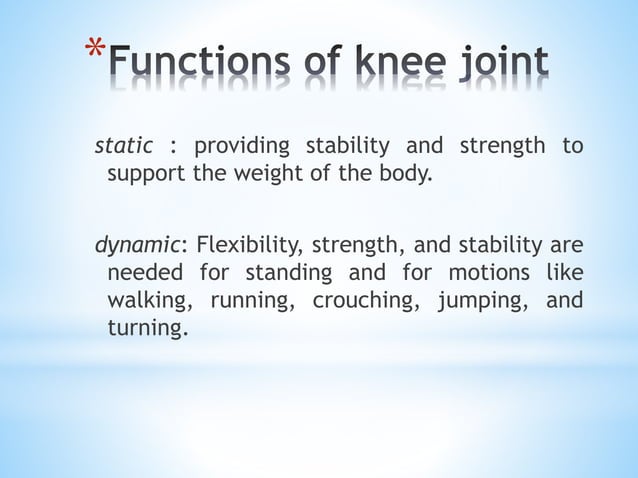 *Functions of knee joint

static : providing stability and strength to support the weight of the body.

dynamic: Flexibility, strength, and stability are needed for standing and for motions like walking, running, crouching, jumping, and turning.